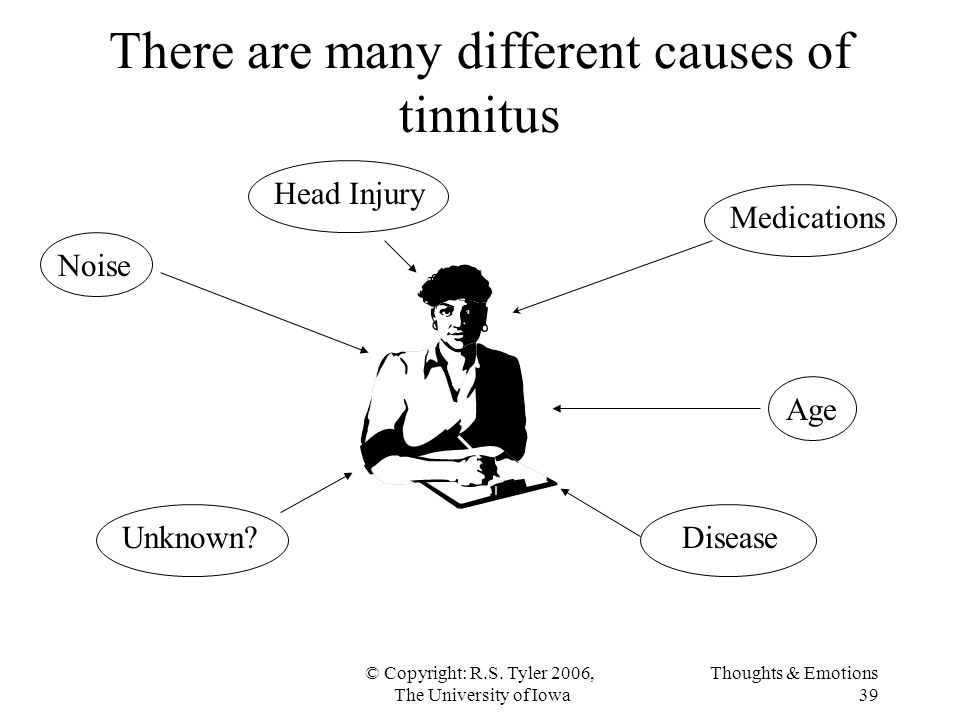 There are many different causes of tinnitus

Head Injury

Medications

Noise

Age

Unknown?

Disease

© Copyright: R.S. Tyler 2006, The University of Iowa

Thoughts & Emotions 39